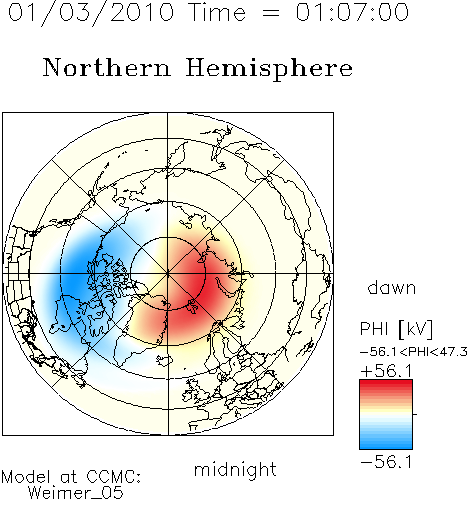 01/03/2010 Time = 01:07:00

Northern Hemisphere

dawn

PHI [kV]
−56.1<PHI<47.3
+56.1

−56.1

midnight

Model at CCMC:
Weimer_05